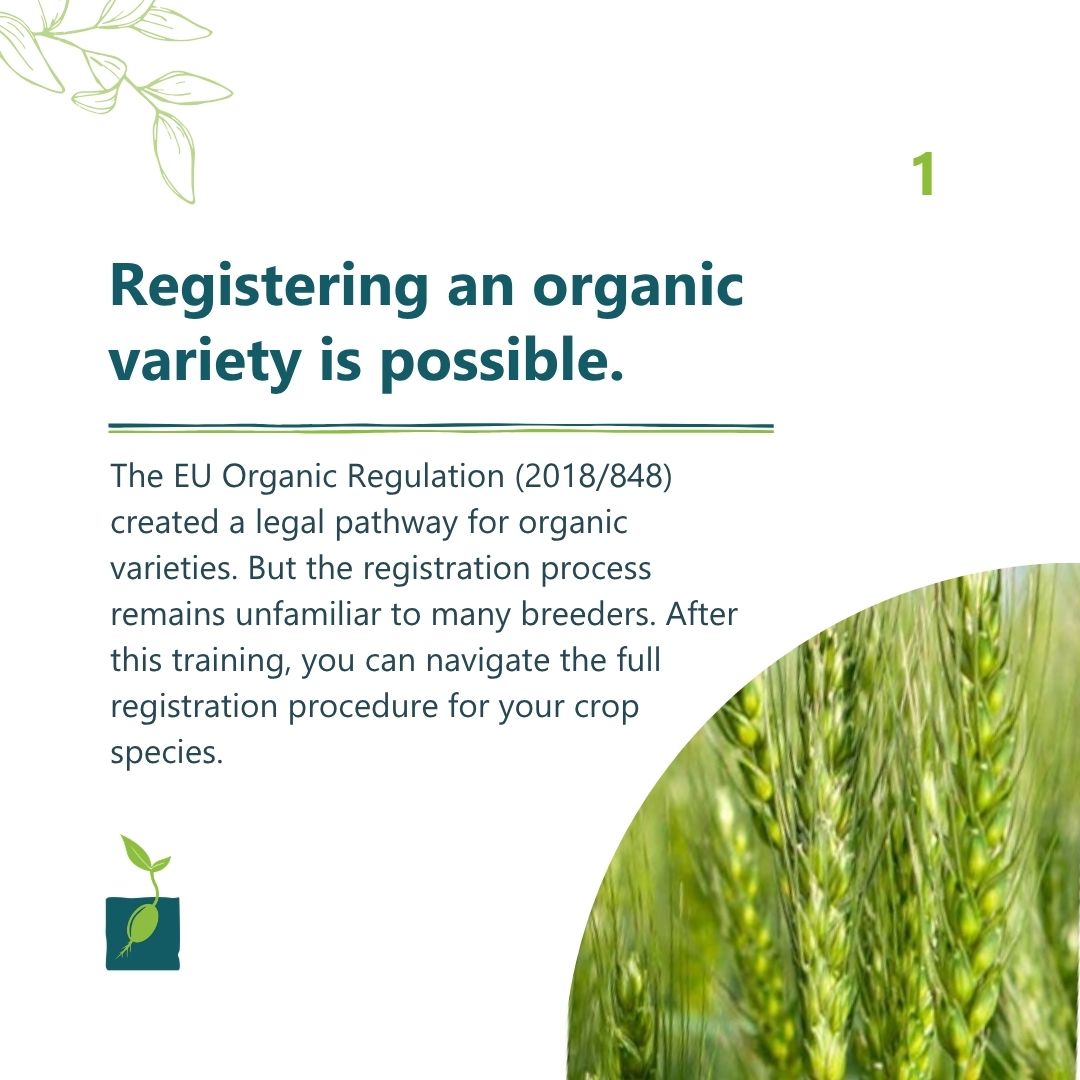 1

Registering an organic variety is possible.

The EU Organic Regulation (2018/848) created a legal pathway for organic varieties. But the registration process remains unfamiliar to many breeders. After this training, you can navigate the full registration procedure for your crop species.